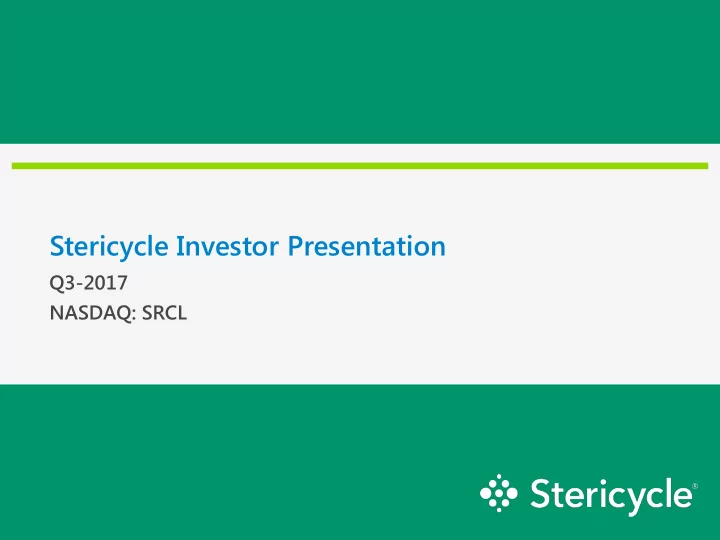 Stericycle Investor Presentation

Q3-2017

NASDAQ: SRCL

Stericycle®